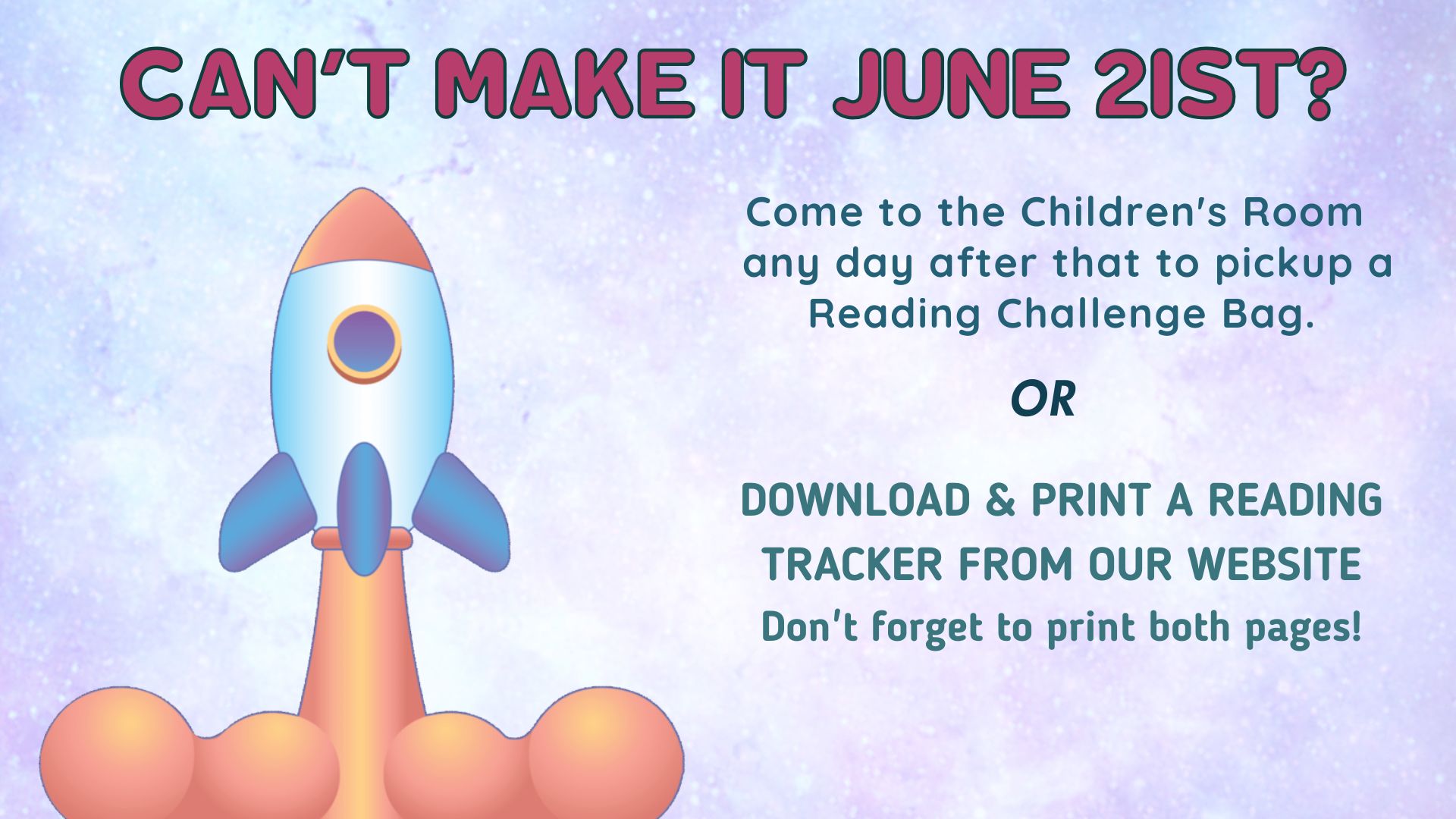 CAN'T MAKE IT JUNE 21ST?

Come to the Children's Room any day after that to pickup a Reading Challenge Bag.

OR

DOWNLOAD & PRINT A READING TRACKER FROM OUR WEBSITE
Don't forget to print both pages!